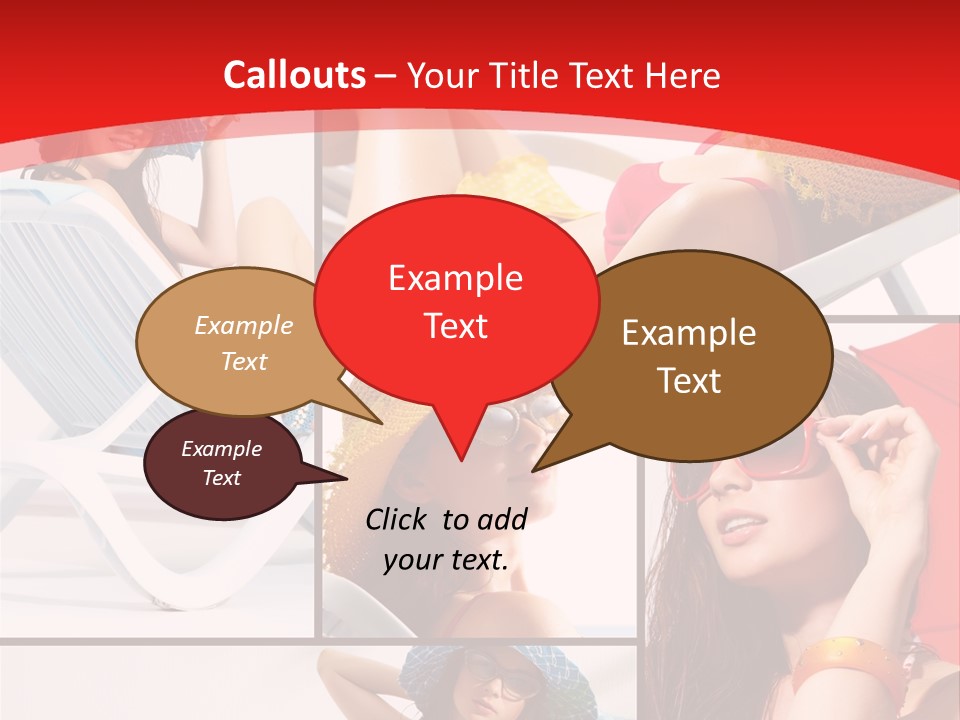 Callouts – Your Title Text Here

Example Text

Example Text

Example Text

Example Text

Click to add your text.